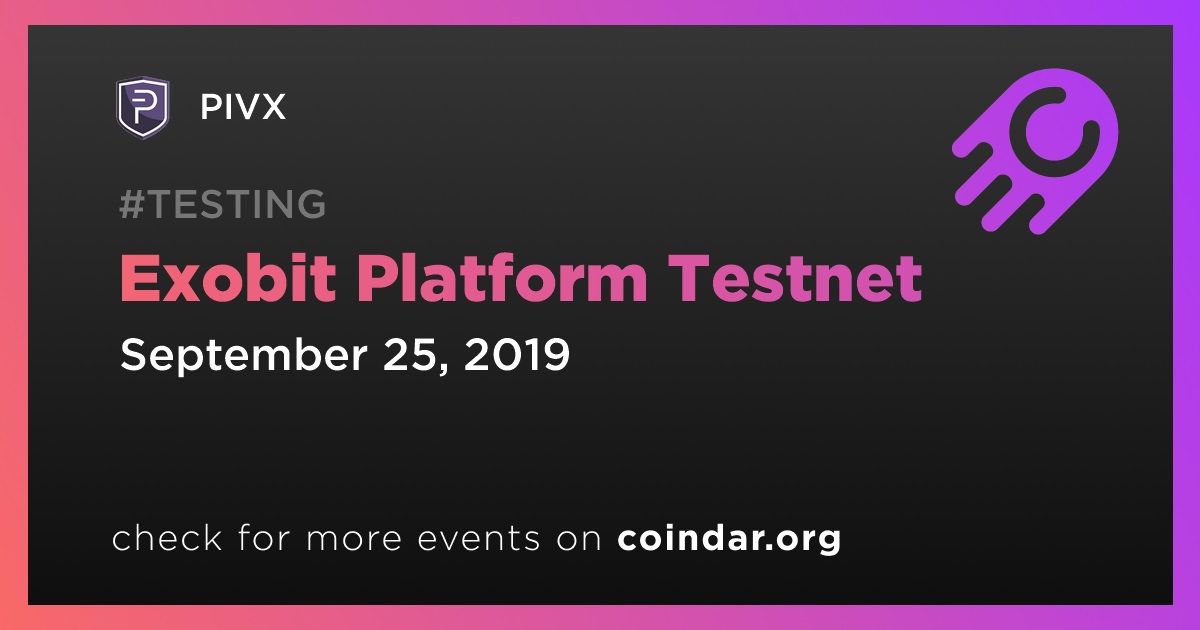 PIVX

#TESTING

Exobit Platform Testnet

September 25, 2019

check for more events on coindar.org